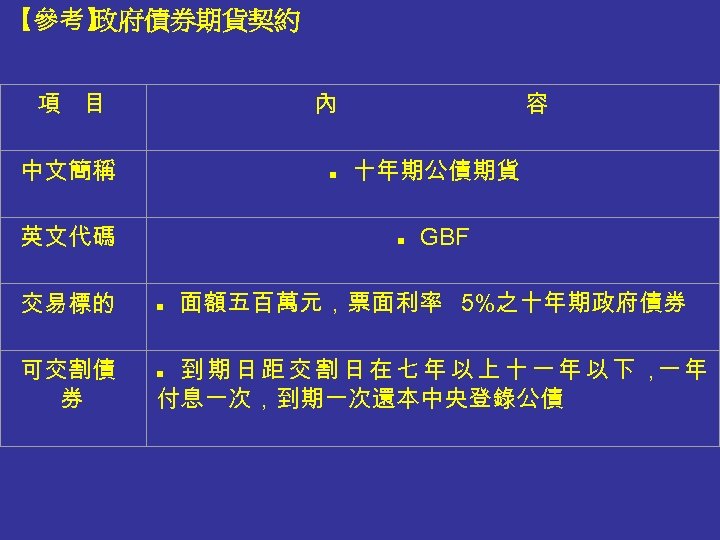 【參考】政府債券期貨契約

| 項　目 | 內　　容 |
|---|---|
| 中文簡稱 | ▪ 十年期公債期貨 |
| 英文代碼 | ▪ GBF |
| 交易標的 | ▪ 面額五百萬元，票面利率 5%之十年期政府債券 |
| 可交割債券 | ▪ 到期日距交割日在七年以上十一年以下，一年付息一次，到期一次還本中央登錄公債 |